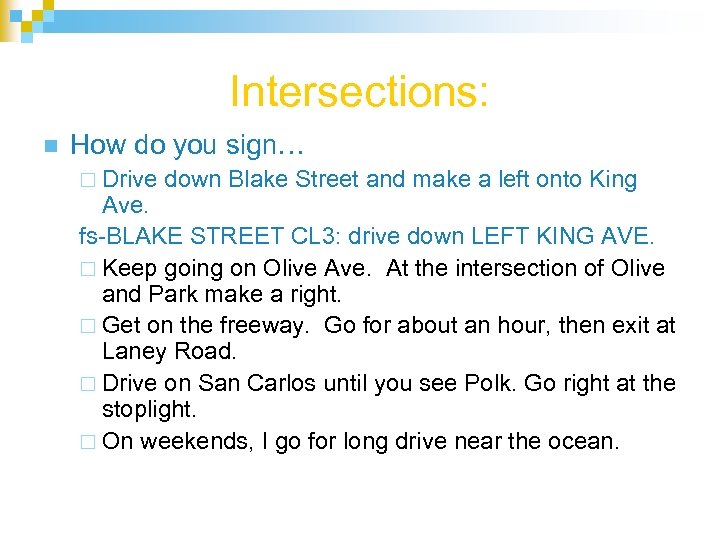 Intersections:

How do you sign…

Drive down Blake Street and make a left onto King Ave.

fs-BLAKE STREET CL3: drive down LEFT KING AVE.

Keep going on Olive Ave.  At the intersection of Olive and Park make a right.

Get on the freeway.  Go for about an hour, then exit at Laney Road.

Drive on San Carlos until you see Polk. Go right at the stoplight.

On weekends, I go for long drive near the ocean.